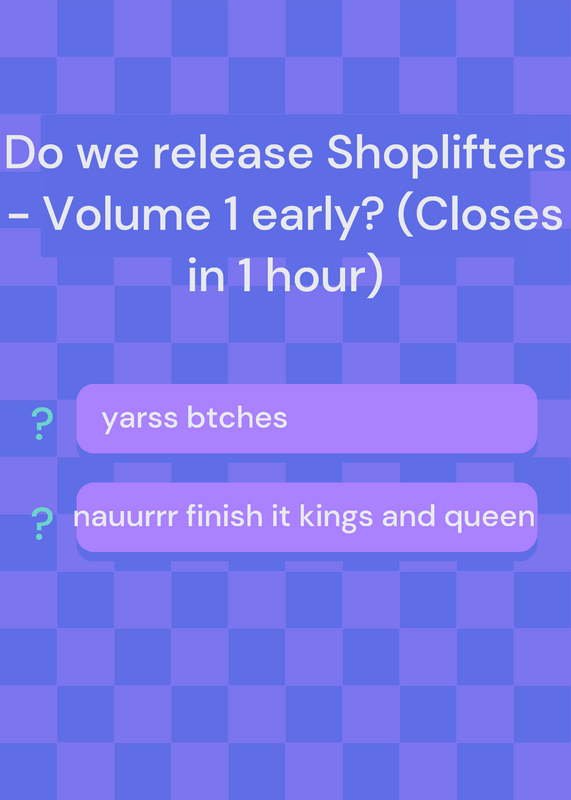 Do we release Shoplifters - Volume 1 early? (Closes in 1 hour)

? yarss btches

? nauurrr finish it kings and queen